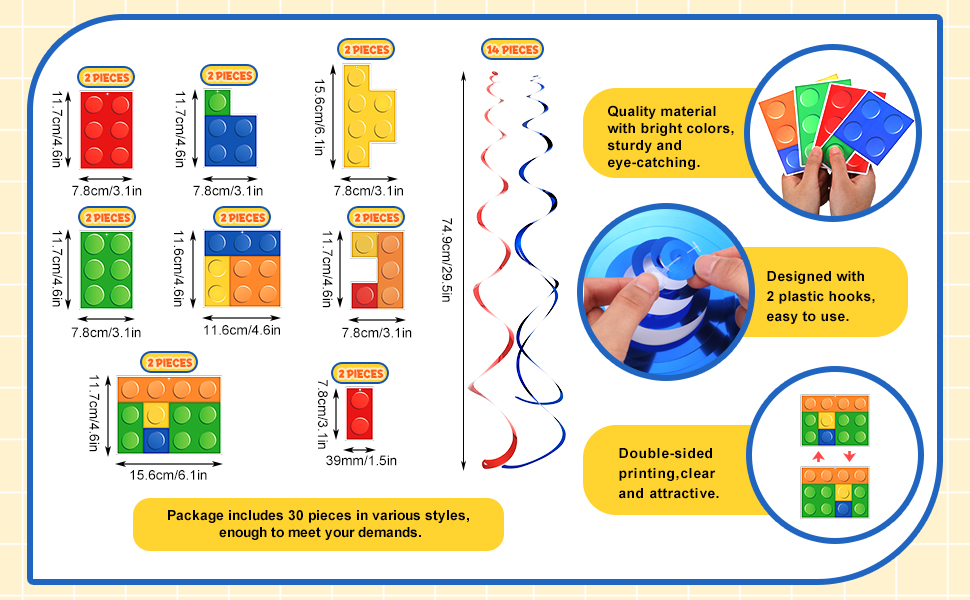 2 PIECES
11.7cm/4.6in
7.8cm/3.1in

2 PIECES
11.7cm/4.6in
7.8cm/3.1in

2 PIECES
15.6cm/6.1in
7.8cm/3.1in

14 PIECES
74.9cm/29.5in

2 PIECES
11.7cm/4.6in
7.8cm/3.1in

2 PIECES
11.6cm/4.6in
11.6cm/4.6in

2 PIECES
11.7cm/4.6in
7.8cm/3.1in

2 PIECES
11.7cm/4.6in
15.6cm/6.1in

2 PIECES
7.8cm/3.1in
39mm/1.5in

Package includes 30 pieces in various styles, enough to meet your demands.

Quality material with bright colors, sturdy and eye-catching.

Designed with 2 plastic hooks, easy to use.

Double-sided printing,clear and attractive.